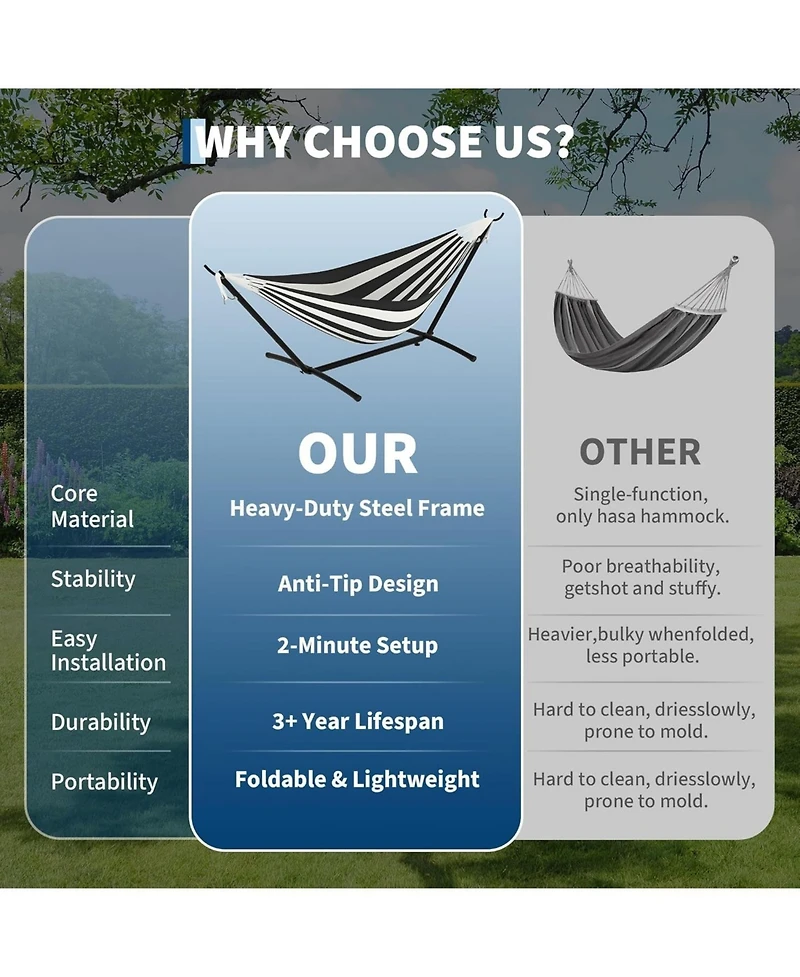 WHY CHOOSE US?

| | OUR | OTHER |
|---|---|---|
| Core Material | Heavy-Duty Steel Frame | Single-function, only hasa hammock. |
| Stability | Anti-Tip Design | Poor breathability, getshot and stuffy. |
| Easy Installation | 2-Minute Setup | Heavier,bulky whenfolded, less portable. |
| Durability | 3+ Year Lifespan | Hard to clean, driesslowly, prone to mold. |
| Portability | Foldable & Lightweight | Hard to clean, driesslowly, prone to mold. |